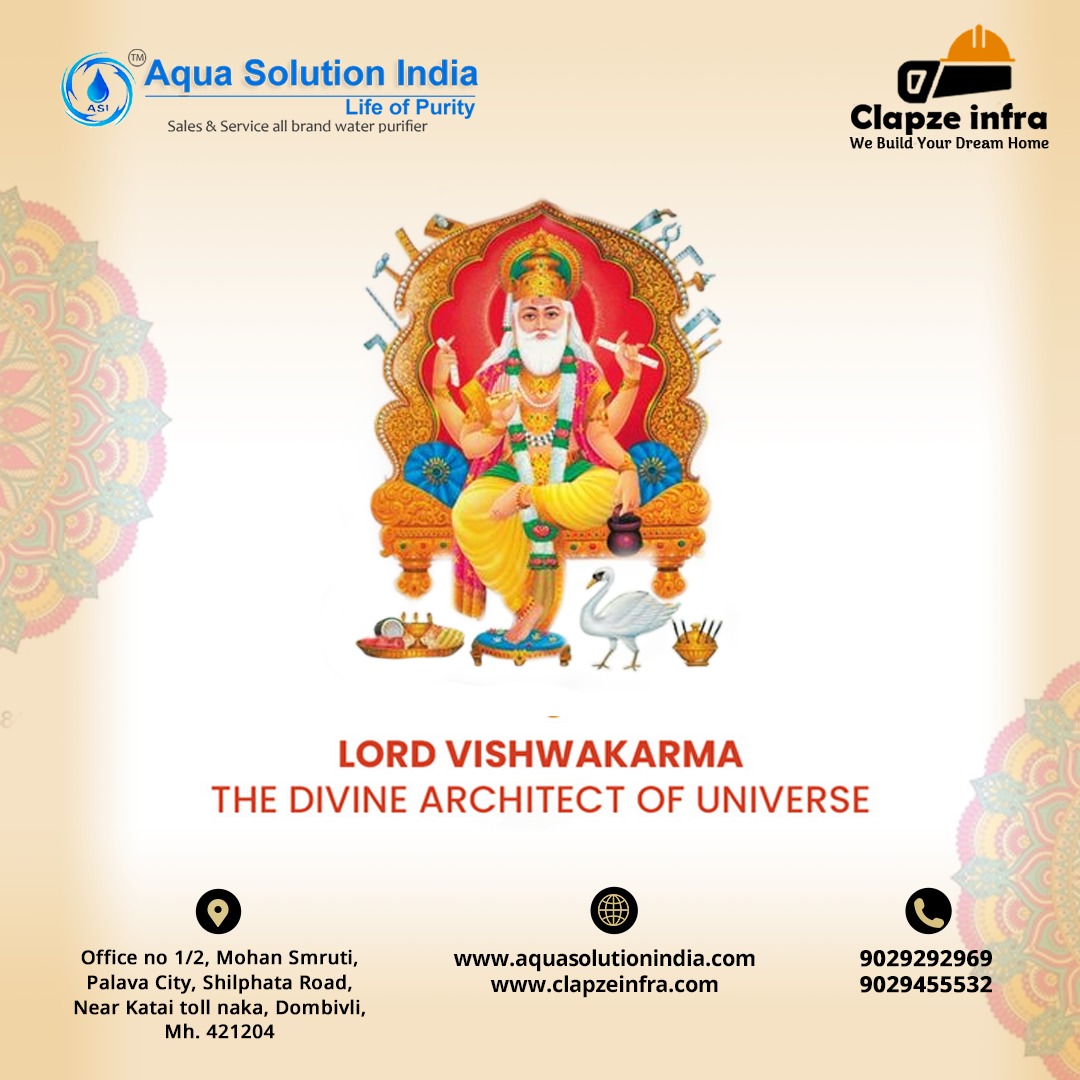 TM ASI Aqua Solution India
Life of Purity
Sales & Service all brand water purifier

Clapze infra
We Build Your Dream Home

LORD VISHWAKARMA
THE DIVINE ARCHITECT OF UNIVERSE

Office no 1/2, Mohan Smruti, Palava City, Shilphata Road, Near Katai toll naka, Dombivli, Mh. 421204

www.aquasolutionindia.com
www.clapzeinfra.com

9029292969
9029455532